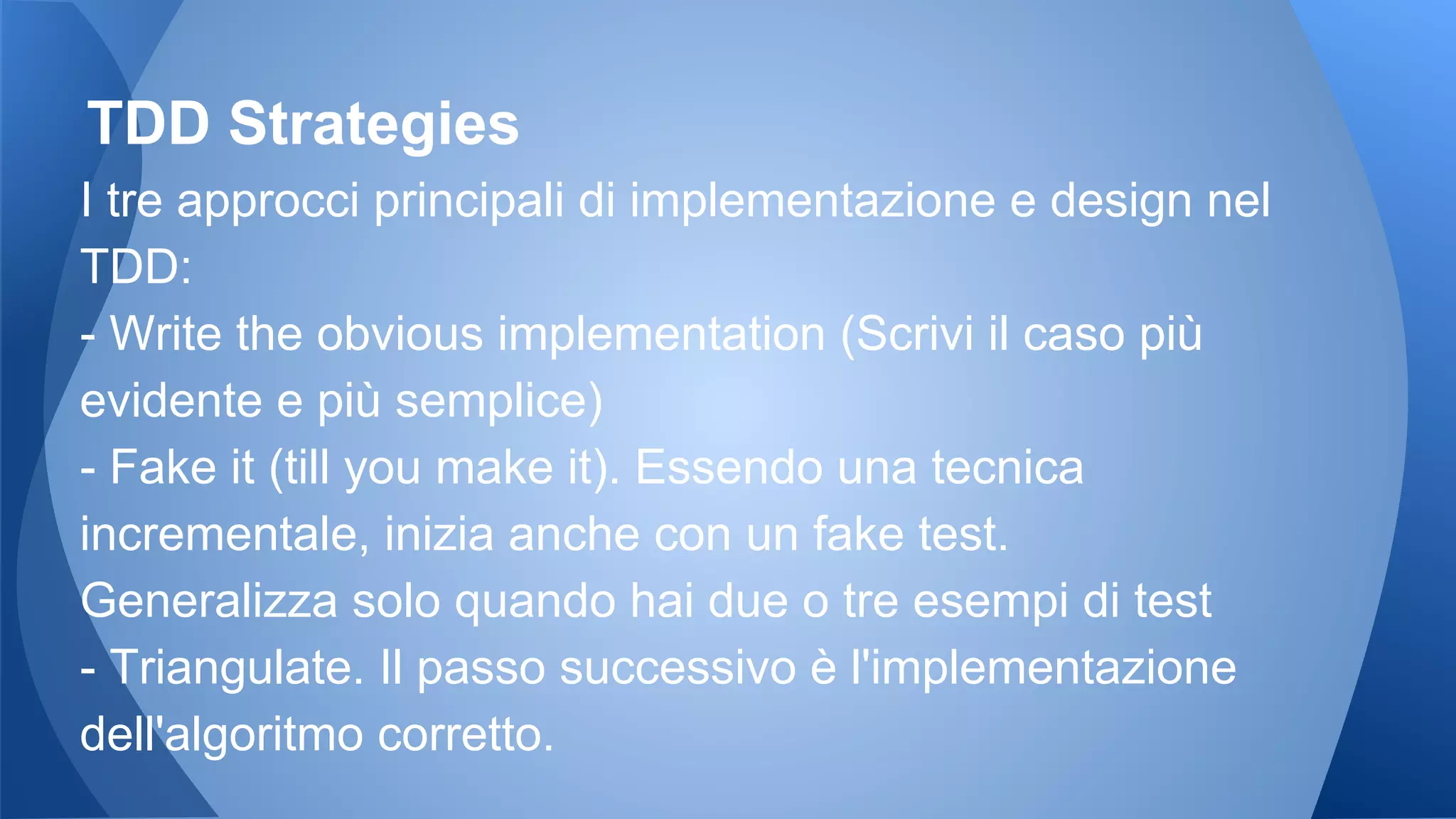 TDD Strategies

I tre approcci principali di implementazione e design nel TDD:
- Write the obvious implementation (Scrivi il caso più evidente e più semplice)
- Fake it (till you make it). Essendo una tecnica incrementale, inizia anche con un fake test. Generalizza solo quando hai due o tre esempi di test
- Triangulate. Il passo successivo è l'implementazione dell'algoritmo corretto.